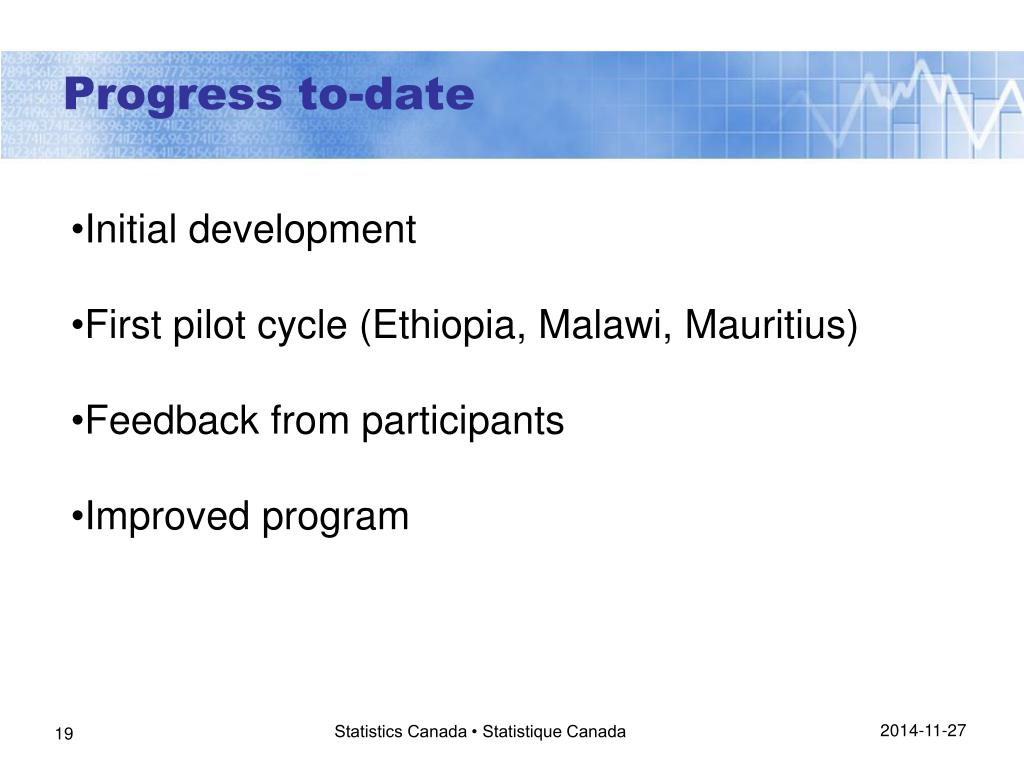 Progress to-date

•Initial development

•First pilot cycle (Ethiopia, Malawi, Mauritius)

•Feedback from participants

•Improved program

19

Statistics Canada • Statistique Canada

2014-11-27